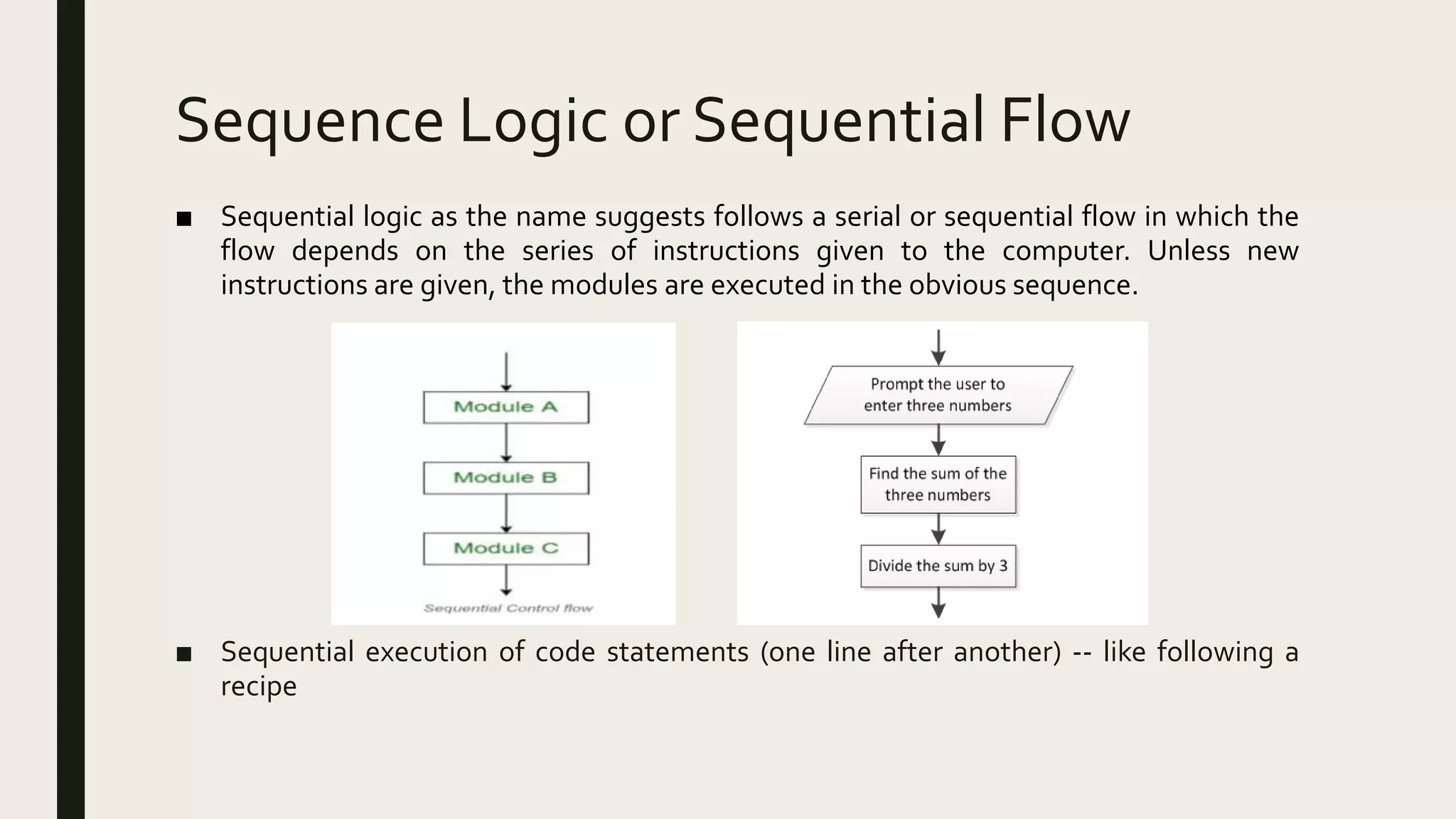 Sequence Logic or Sequential Flow

■ Sequential logic as the name suggests follows a serial or sequential flow in which the flow depends on the series of instructions given to the computer. Unless new instructions are given, the modules are executed in the obvious sequence.

Module A

Module B

Module C

Sequential Control flow

Prompt the user to enter three numbers

Find the sum of the three numbers

Divide the sum by 3

■ Sequential execution of code statements (one line after another) -- like following a recipe